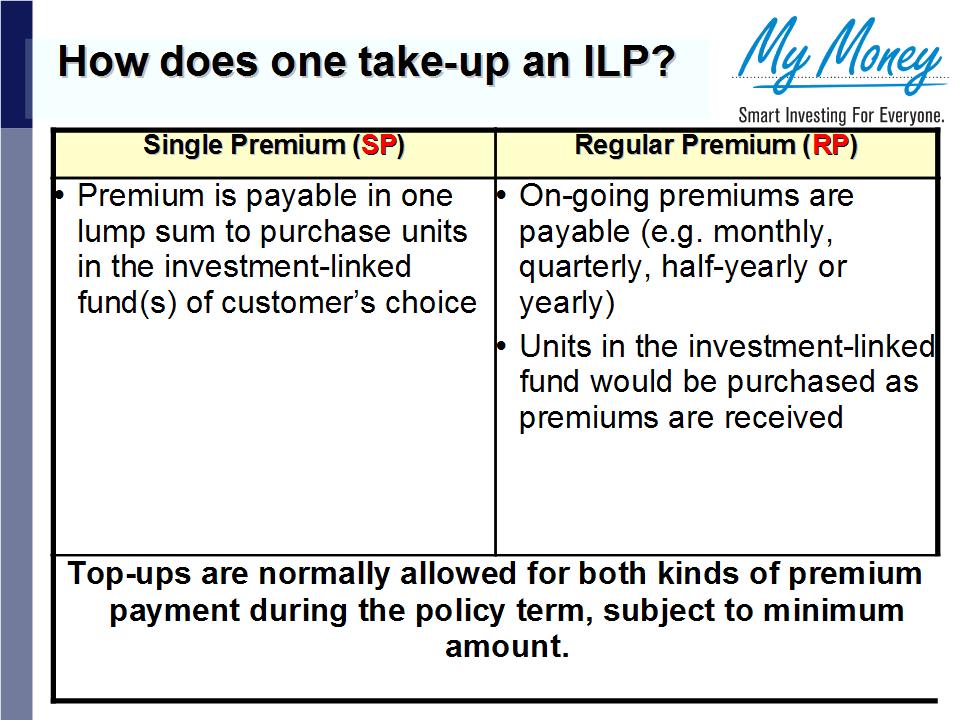 How does one take-up an ILP?

My Money
Smart Investing For Everyone.

| Single Premium (SP) | Regular Premium (RP) |
|---|---|
| • Premium is payable in one lump sum to purchase units in the investment-linked fund(s) of customer's choice | • On-going premiums are payable (e.g. monthly, quarterly, half-yearly or yearly) • Units in the investment-linked fund would be purchased as premiums are received |

Top-ups are normally allowed for both kinds of premium payment during the policy term, subject to minimum amount.